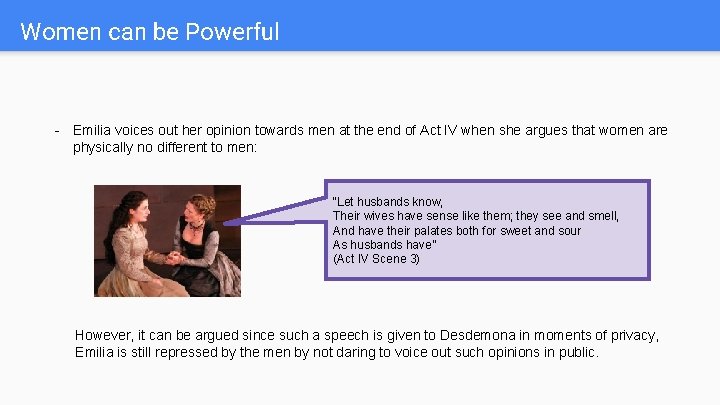 Women can be Powerful

- Emilia voices out her opinion towards men at the end of Act IV when she argues that women are physically no different to men:

"Let husbands know,
Their wives have sense like them; they see and smell,
And have their palates both for sweet and sour
As husbands have"
(Act IV Scene 3)

However, it can be argued since such a speech is given to Desdemona in moments of privacy, Emilia is still repressed by the men by not daring to voice out such opinions in public.